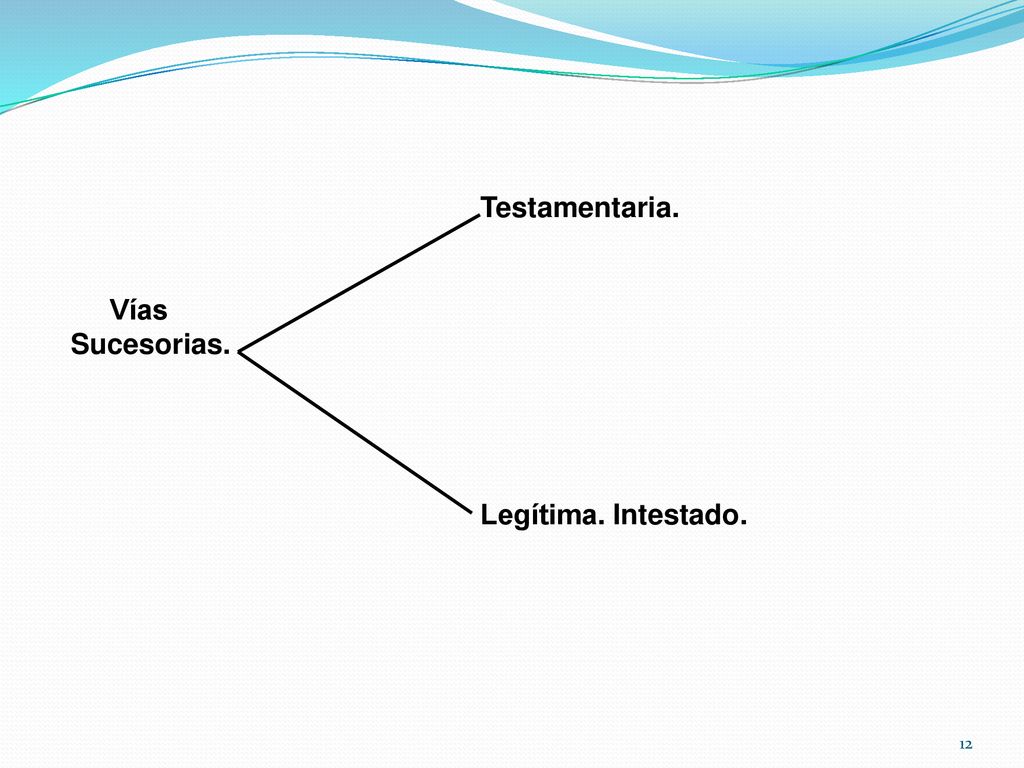 Vías Sucesorias.

Testamentaria.

Legítima. Intestado.

12